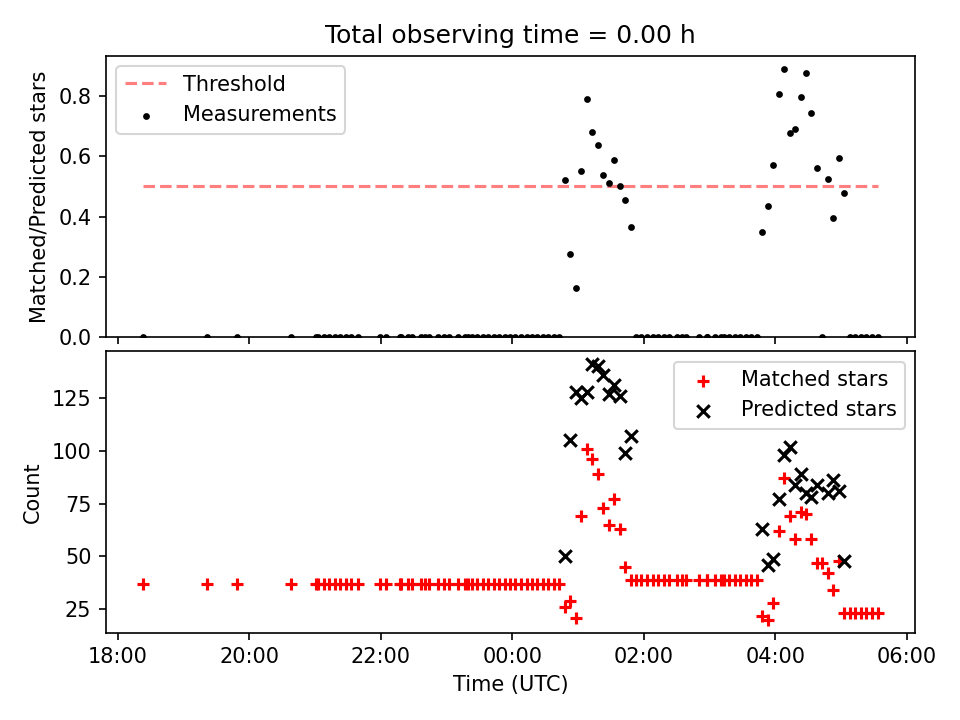 Total observing time = 0.00 h

Threshold
Measurements

Matched/Predicted stars

0.8
0.6
0.4
0.2
0.0

Matched stars
Predicted stars

Count

125
100
75
50
25

18:00
20:00
22:00
00:00
02:00
04:00
06:00

Time (UTC)